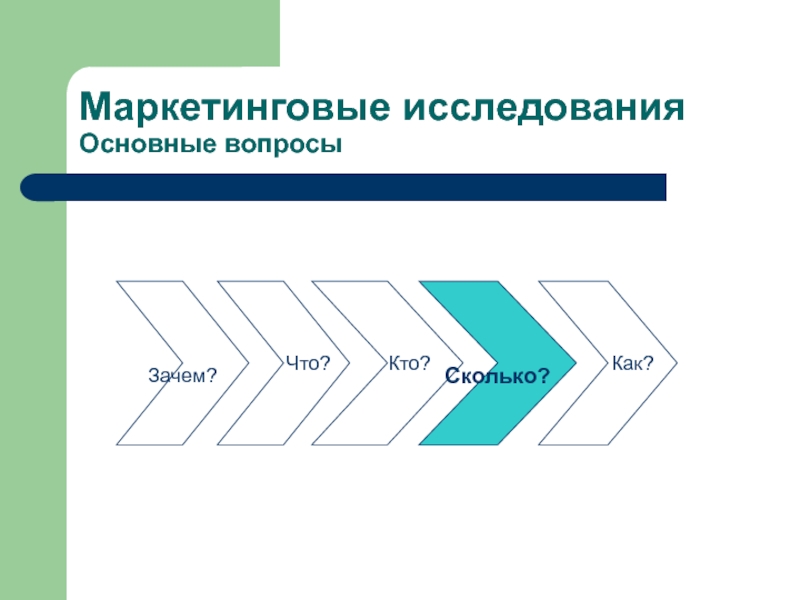 Маркетинговые исследования
Основные вопросы

Зачем?

Что?

Кто?

Сколько?

Как?